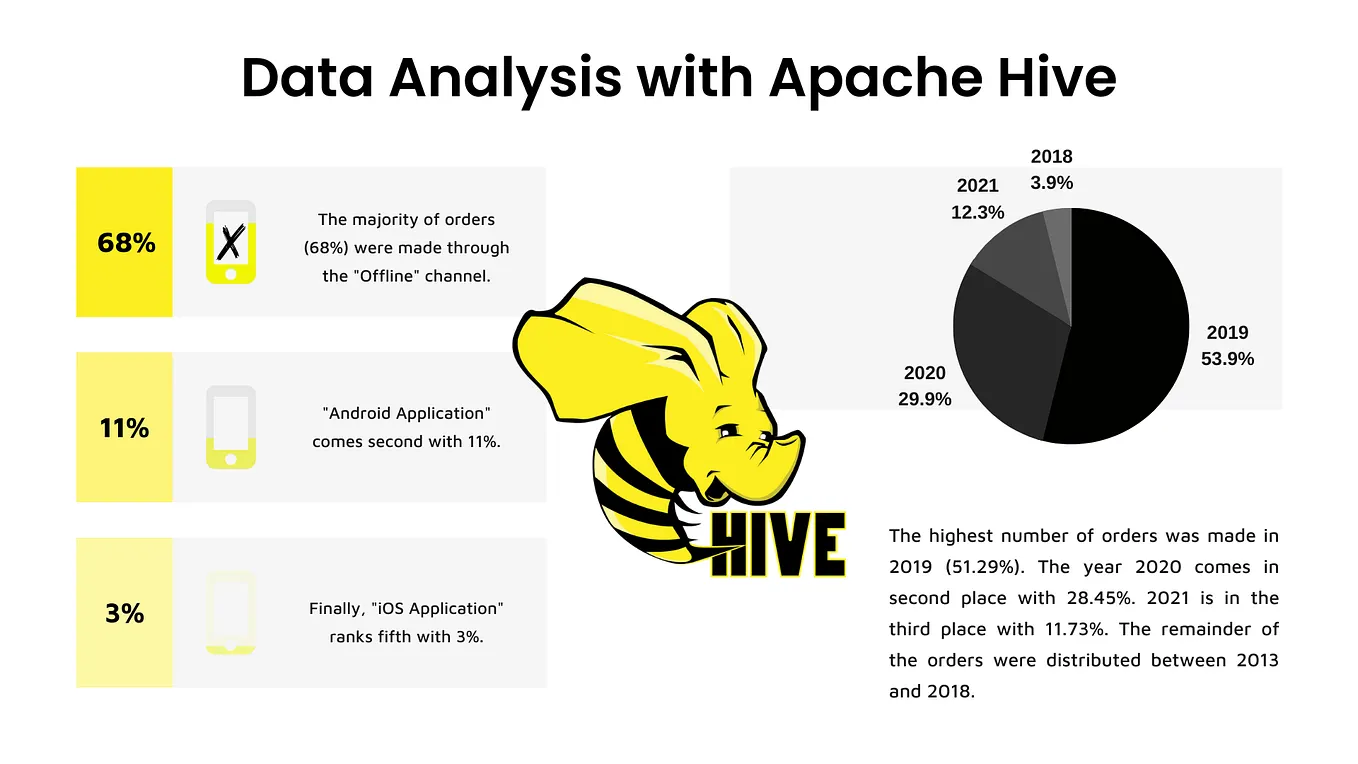 Data Analysis with Apache Hive

68%

The majority of orders (68%) were made through the "Offline" channel.

11%

"Android Application" comes second with 11%.

3%

Finally, "iOS Application" ranks fifth with 3%.

HIVE

2018
3.9%

2021
12.3%

2019
53.9%

2020
29.9%

The highest number of orders was made in 2019 (51.29%). The year 2020 comes in second place with 28.45%. 2021 is in the third place with 11.73%. The remainder of the orders were distributed between 2013 and 2018.